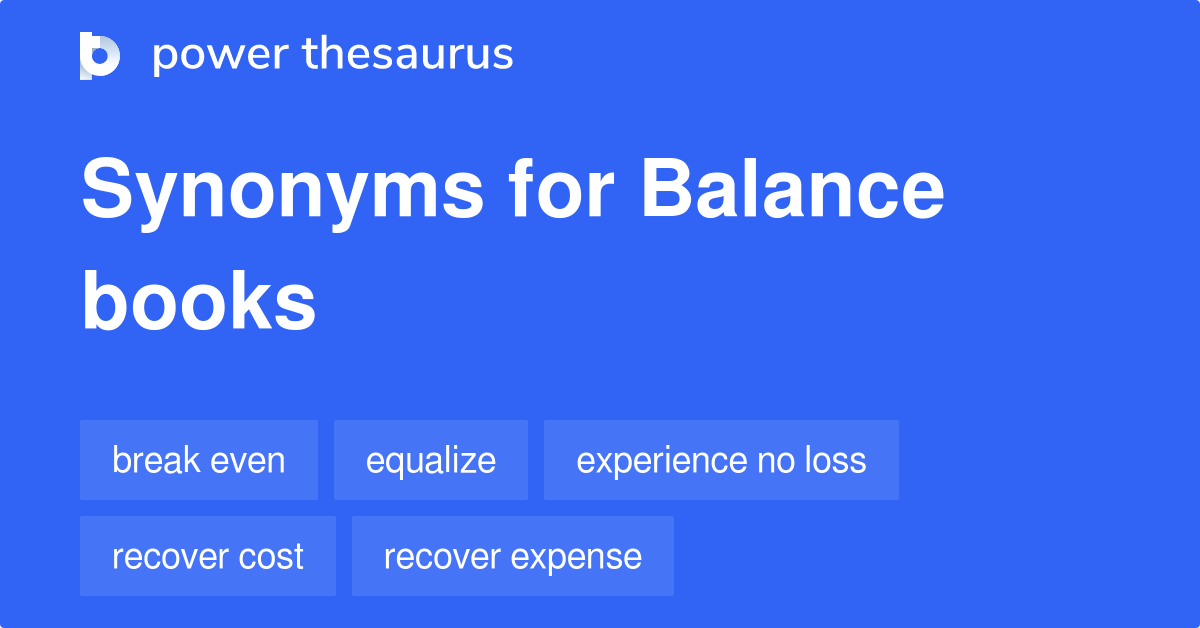 power thesaurus

Synonyms for Balance books

break even
equalize
experience no loss
recover cost
recover expense